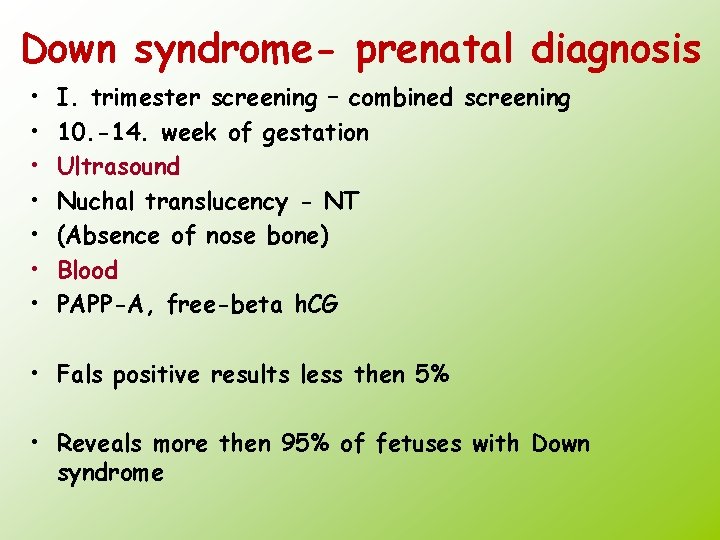 Down syndrome- prenatal diagnosis

• I. trimester screening – combined screening
• 10.-14. week of gestation
• Ultrasound
• Nuchal translucency - NT
• (Absence of nose bone)
• Blood
• PAPP-A, free-beta hCG

• Fals positive results less then 5%

• Reveals more then 95% of fetuses with Down syndrome